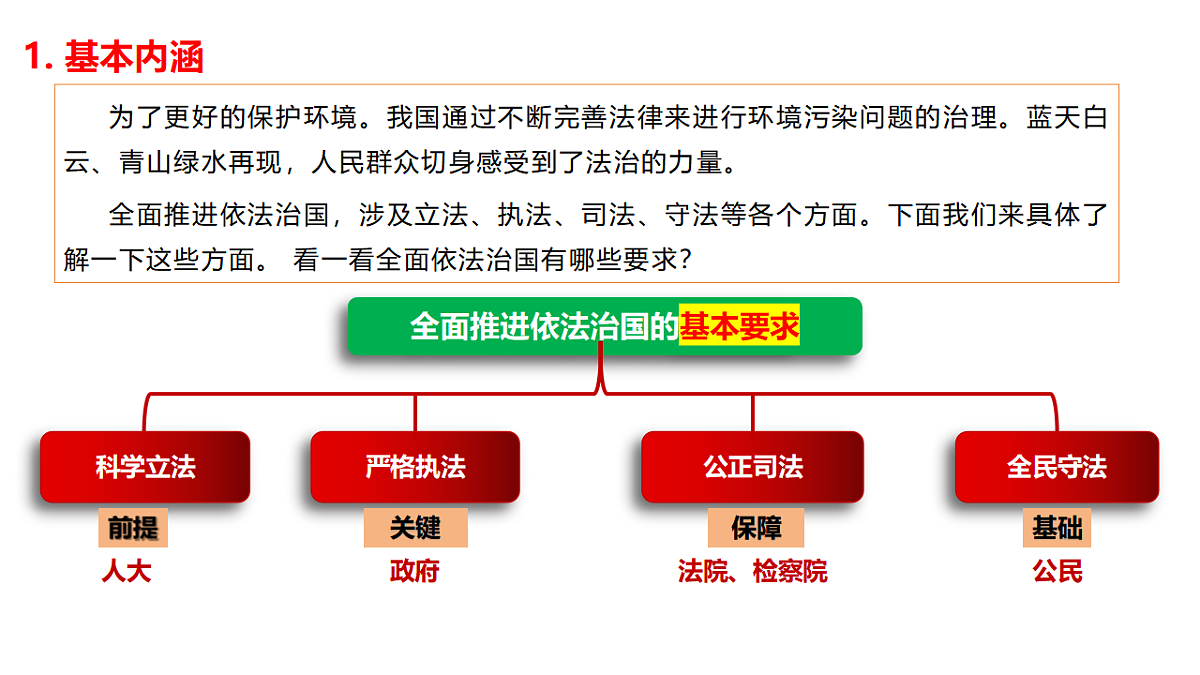 1. 基本内涵

为了更好的保护环境。我国通过不断完善法律来进行环境污染问题的治理。蓝天白云、青山绿水再现，人民群众切身感受到了法治的力量。

全面推进依法治国，涉及立法、执法、司法、守法等各个方面。下面我们来具体了解一下这些方面。 看一看全面依法治国有哪些要求？

全面推进依法治国的基本要求

科学立法
前提
人大

严格执法
关键
政府

公正司法
保障
法院、检察院

全民守法
基础
公民